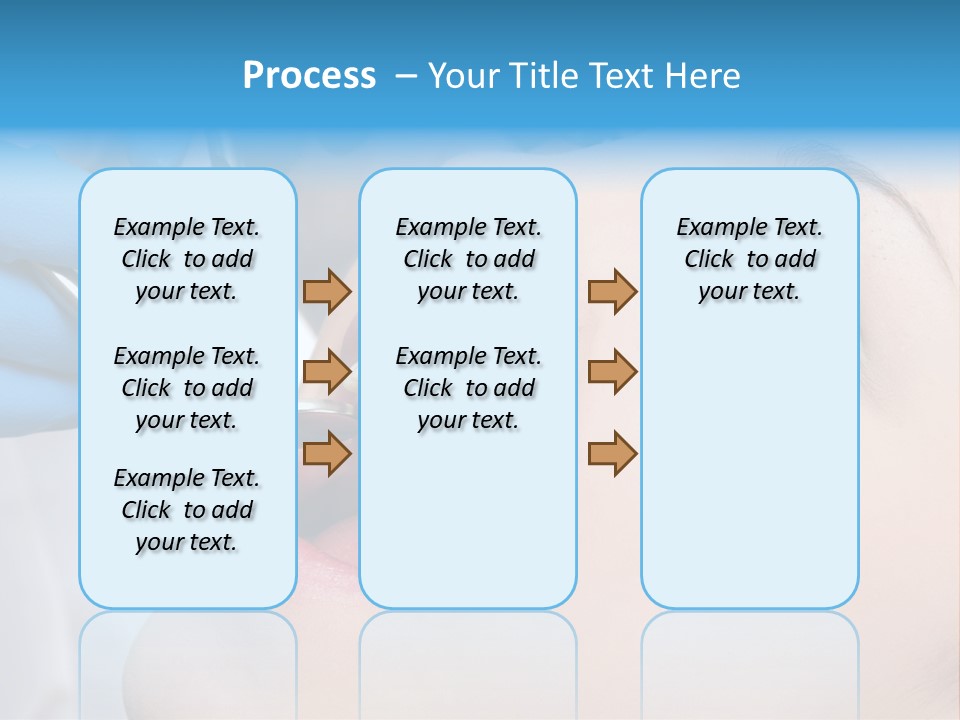 Process – Your Title Text Here

Example Text. Click to add your text.

Example Text. Click to add your text.

Example Text. Click to add your text.

Example Text. Click to add your text.

Example Text. Click to add your text.

Example Text. Click to add your text.